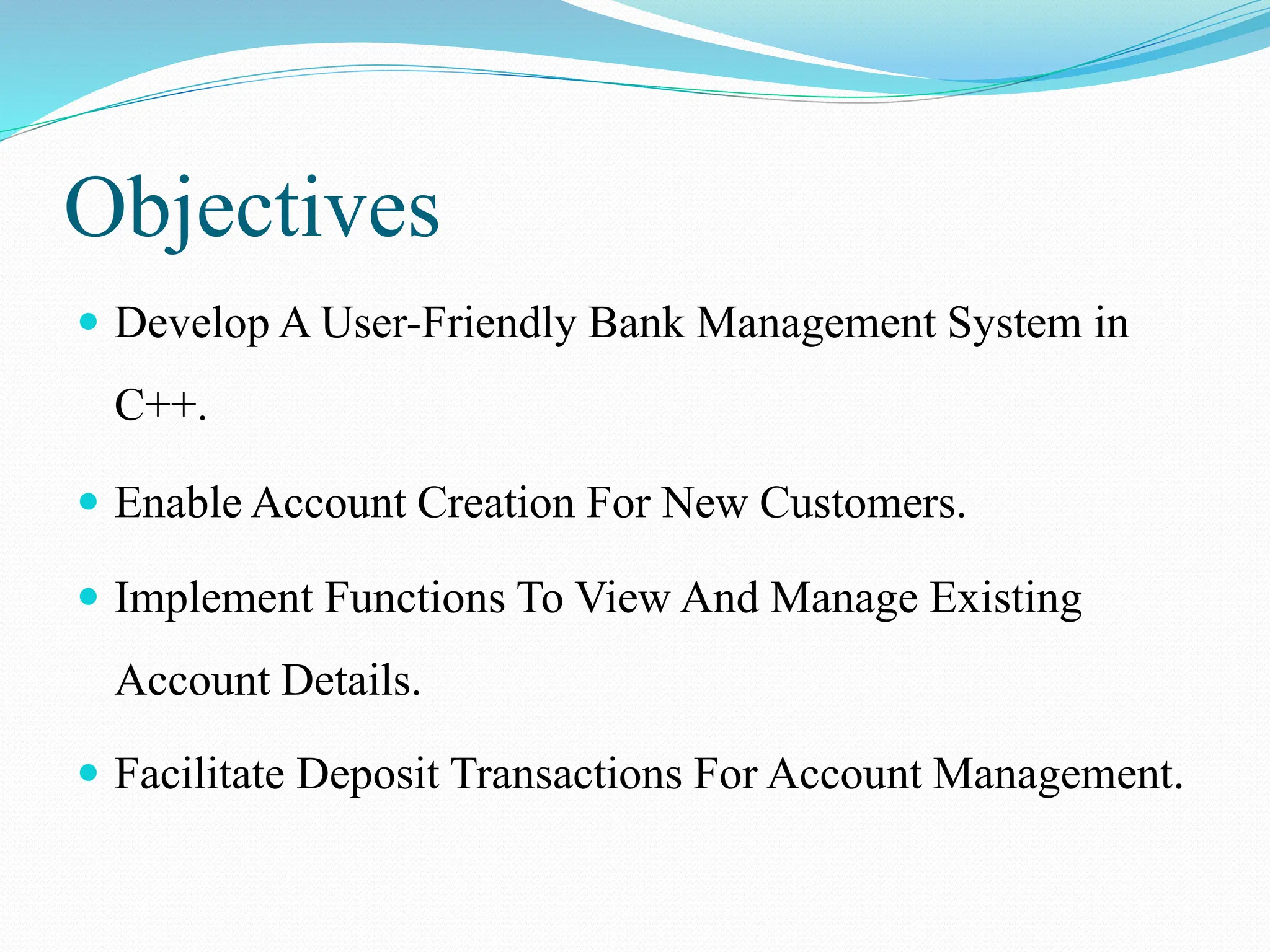 Objectives

- Develop A User-Friendly Bank Management System in C++.
- Enable Account Creation For New Customers.
- Implement Functions To View And Manage Existing Account Details.
- Facilitate Deposit Transactions For Account Management.